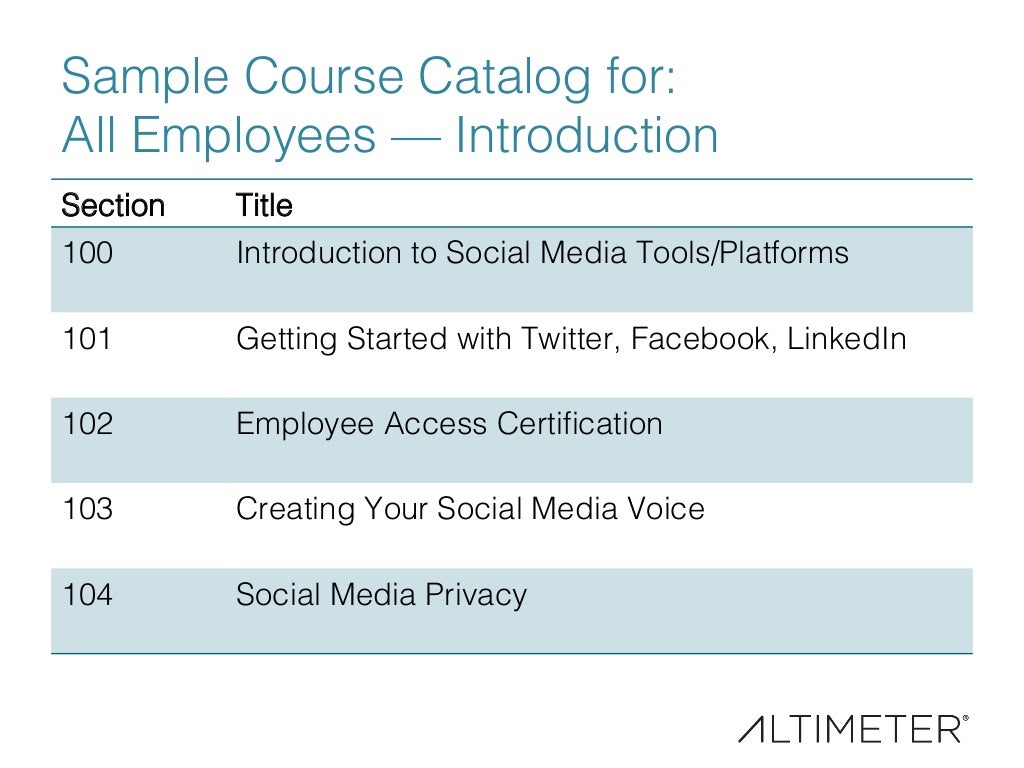 Sample Course Catalog for:
All Employees — Introduction

| Section | Title |
|---|---|
| 100 | Introduction to Social Media Tools/Platforms |
| 101 | Getting Started with Twitter, Facebook, LinkedIn |
| 102 | Employee Access Certification |
| 103 | Creating Your Social Media Voice |
| 104 | Social Media Privacy |

ALTIMETER®